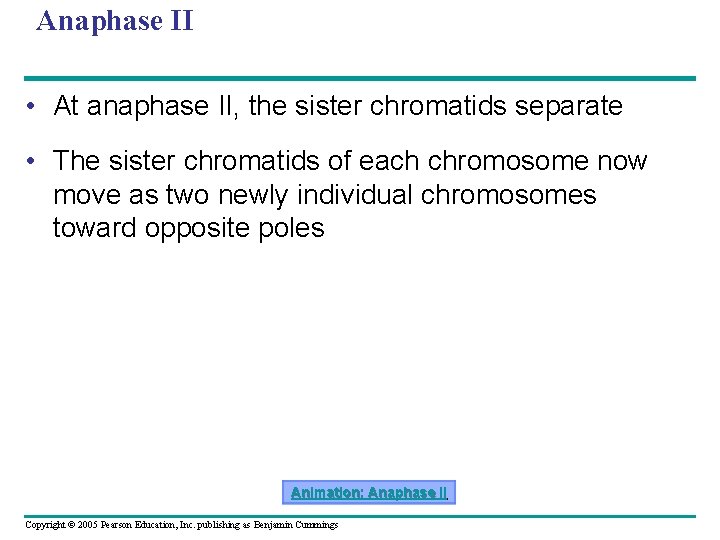 Anaphase II

• At anaphase II, the sister chromatids separate

• The sister chromatids of each chromosome now move as two newly individual chromosomes toward opposite poles

Animation: Anaphase II

Copyright © 2005 Pearson Education, Inc. publishing as Benjamin Cummings